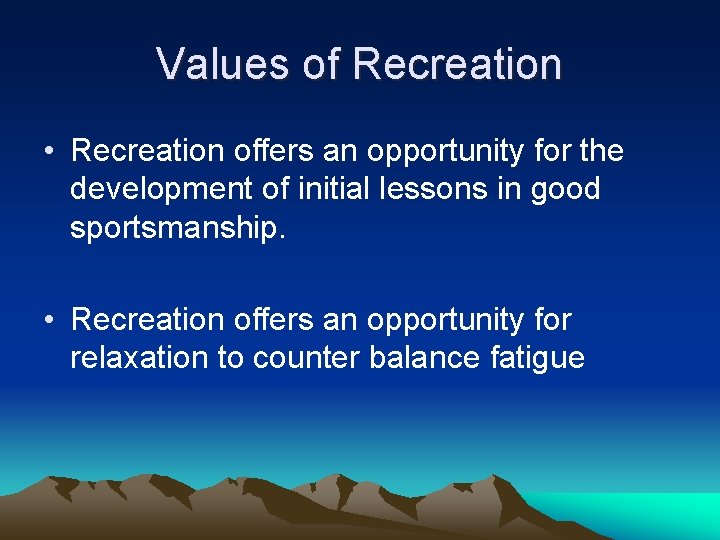 Values of Recreation

• Recreation offers an opportunity for the development of initial lessons in good sportsmanship.

• Recreation offers an opportunity for relaxation to counter balance fatigue